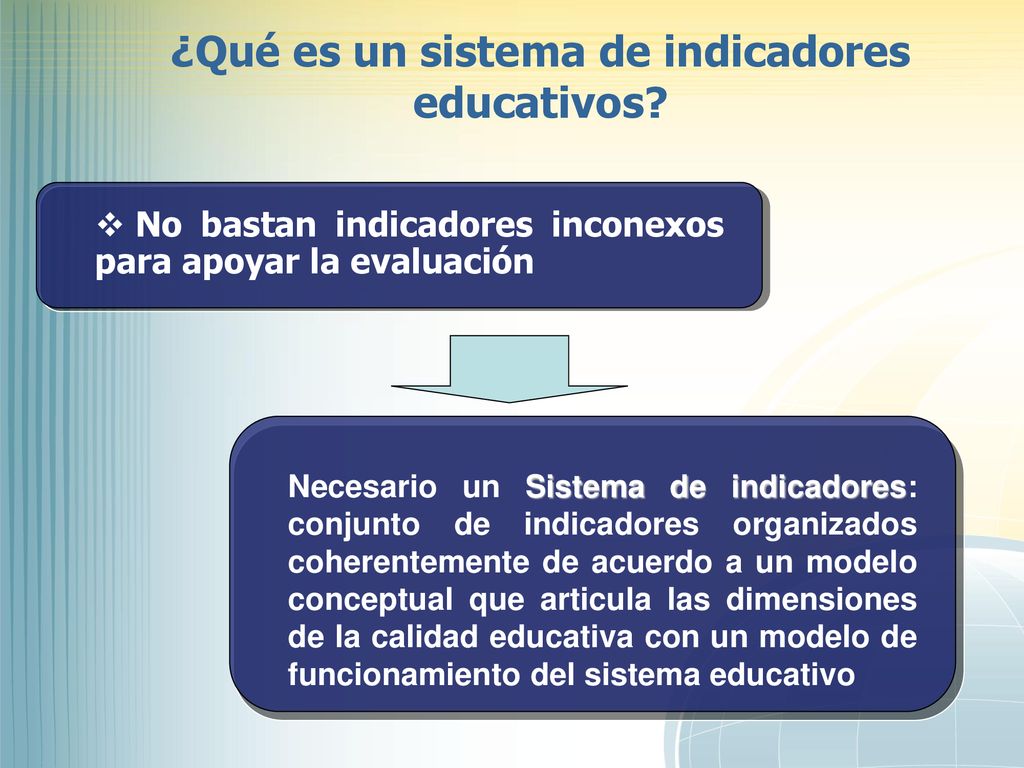 ¿Qué es un sistema de indicadores educativos?

❖ No bastan indicadores inconexos para apoyar la evaluación

Necesario un Sistema de indicadores: conjunto de indicadores organizados coherentemente de acuerdo a un modelo conceptual que articula las dimensiones de la calidad educativa con un modelo de funcionamiento del sistema educativo